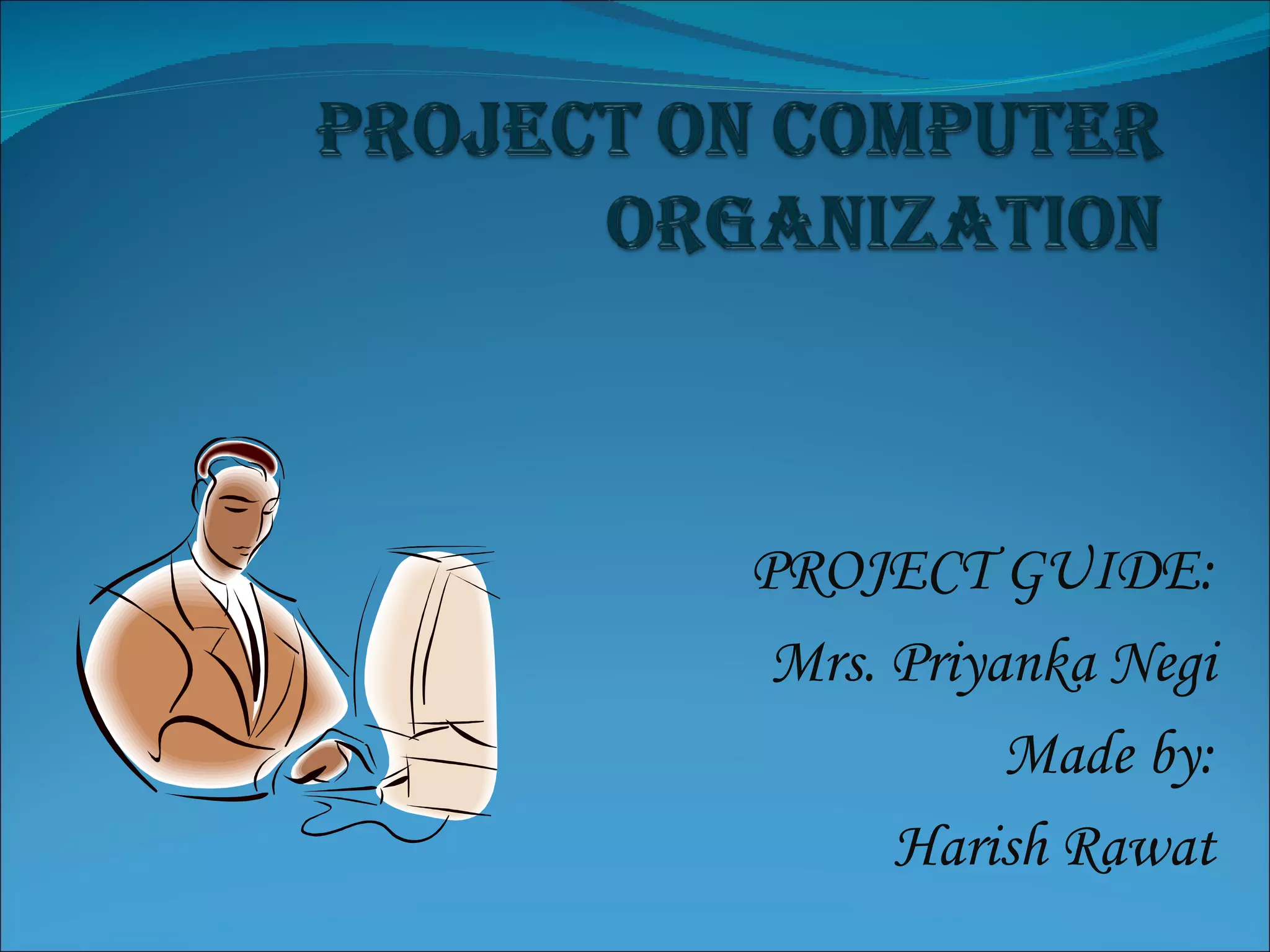 PROJECT ON COMPUTER ORGANIZATION

PROJECT GUIDE:
Mrs. Priyanka Negi
Made by:
Harish Rawat